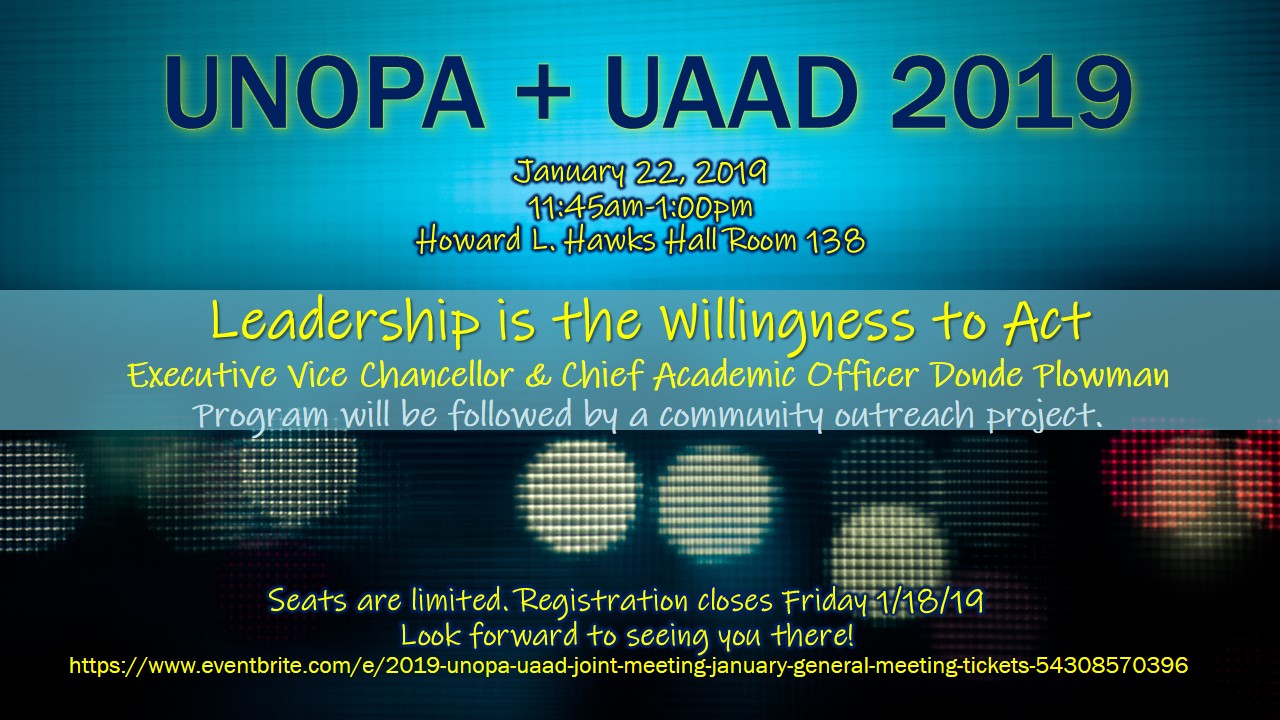 UNOPA + UAAD 2019

January 22, 2019
11:45am-1:00pm
Howard L. Hawks Hall Room 138

Leadership is the Willingness to Act
Executive Vice Chancellor & Chief Academic Officer Donde Plowman
Program will be followed by a community outreach project.

Seats are limited. Registration closes Friday 1/18/19
Look forward to seeing you there!
https://www.eventbrite.com/e/2019-unopa-uaad-joint-meeting-january-general-meeting-tickets-54308570396